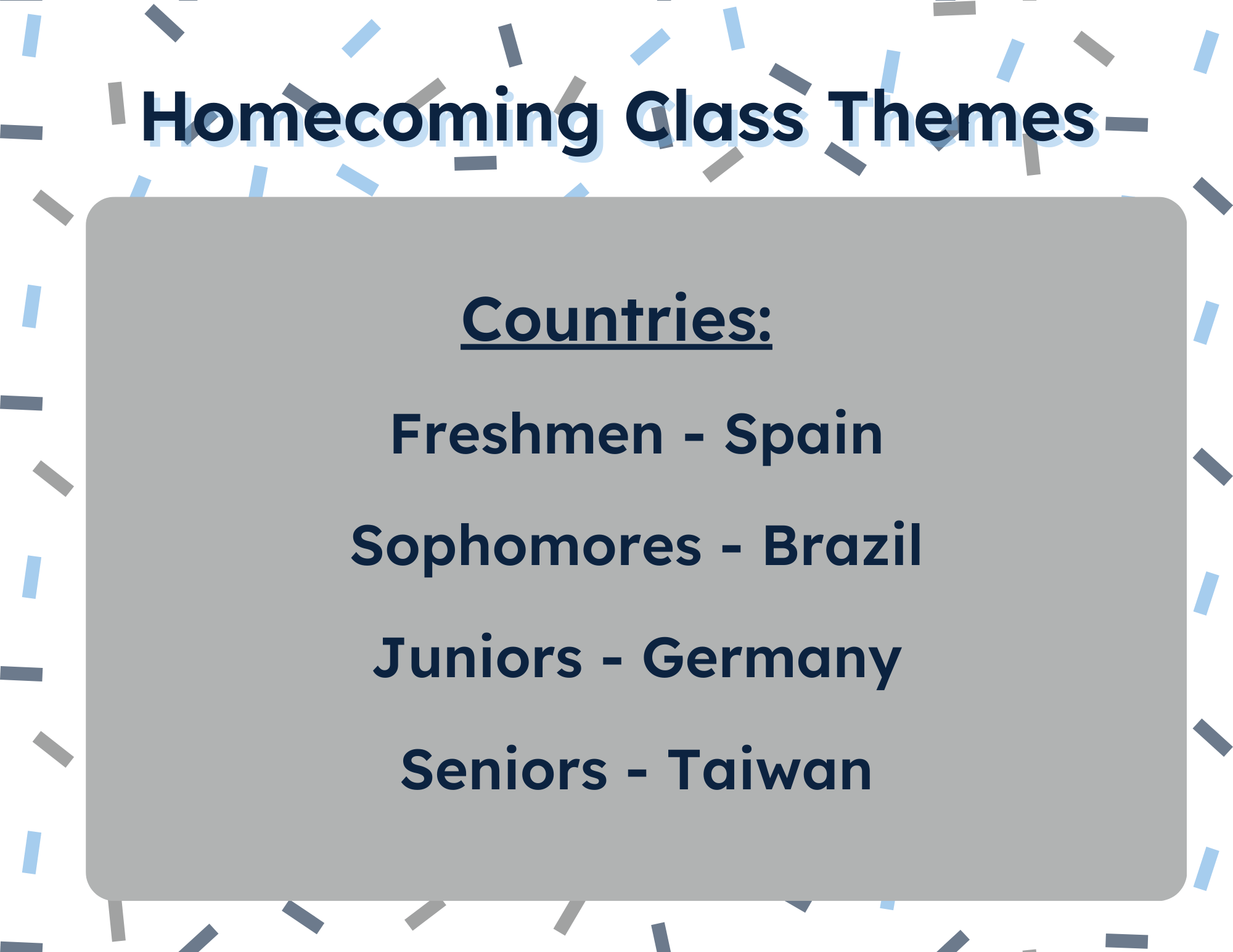 Homecoming Class Themes

Countries:

Freshmen - Spain

Sophomores - Brazil

Juniors - Germany

Seniors - Taiwan